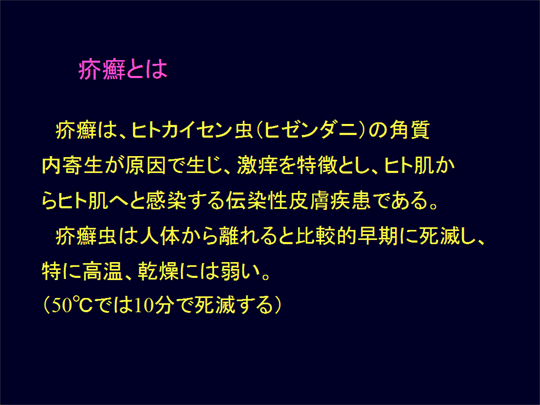 疥癬とは

疥癬は、ヒトカイセン虫（ヒゼンダニ）の角質内寄生が原因で生じ、激痒を特徴とし、ヒト肌からヒト肌へと感染する伝染性皮膚疾患である。

疥癬虫は人体から離れると比較的早期に死滅し、特に高温、乾燥には弱い。
（50℃では10分で死滅する）